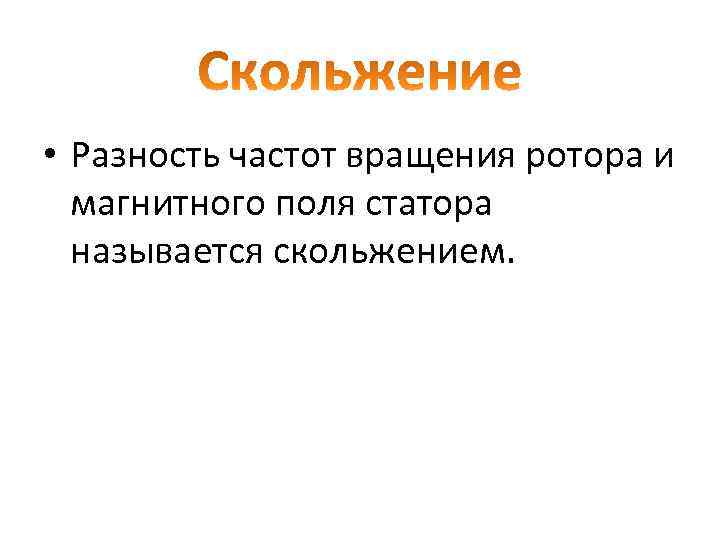 Скольжение

• Разность частот вращения ротора и магнитного поля статора называется скольжением.